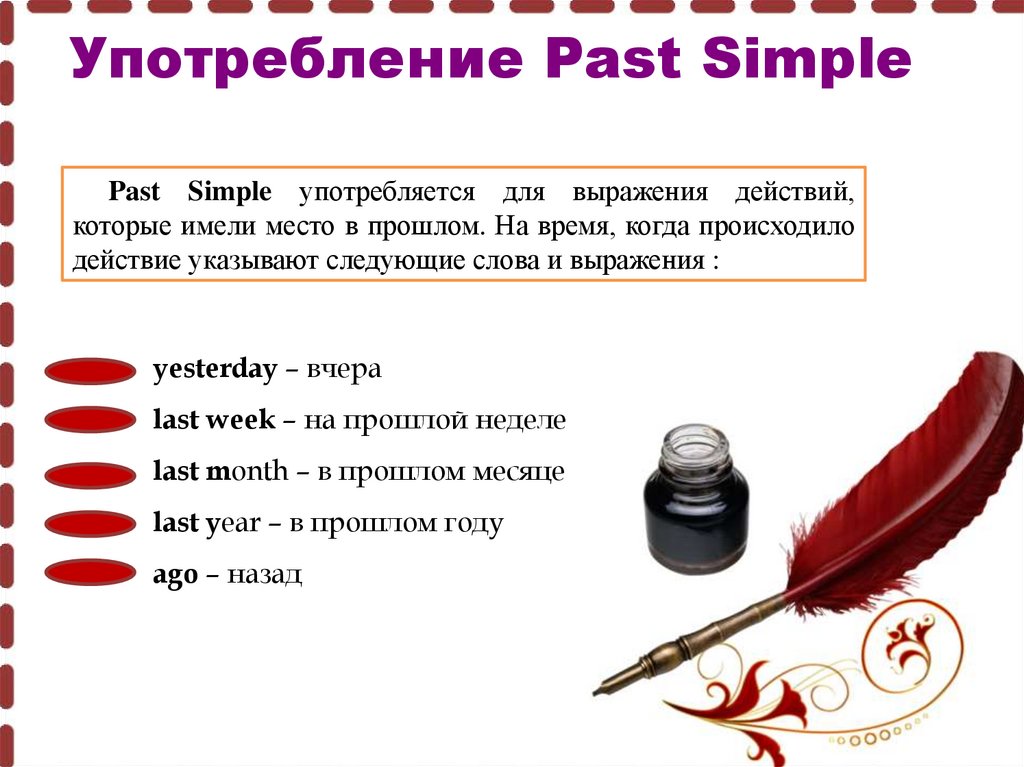 Употребление Past Simple

Past Simple употребляется для выражения действий, которые имели место в прошлом. На время, когда происходило действие указывают следующие слова и выражения :

yesterday – вчера
last week – на прошлой неделе
last month – в прошлом месяце
last year – в прошлом году
ago – назад